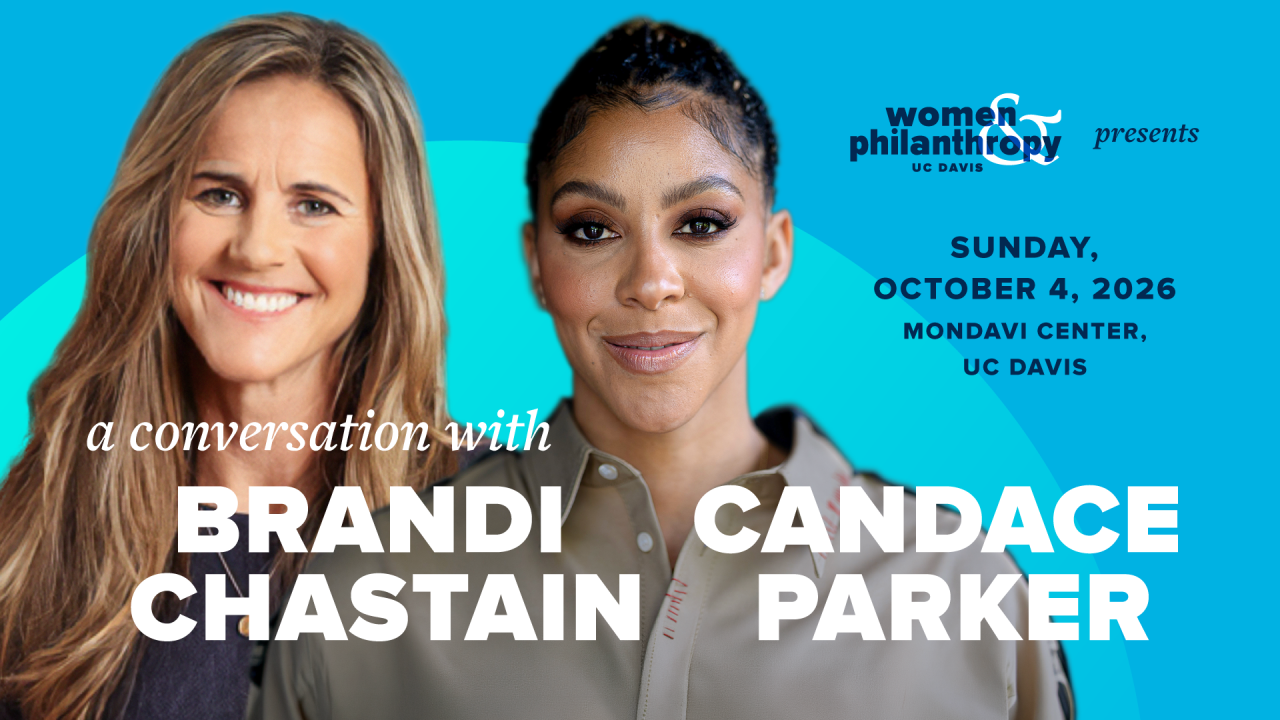 women & philanthropy
UC DAVIS
presents

SUNDAY, OCTOBER 4, 2026
MONDAVI CENTER, UC DAVIS

a conversation with

BRANDI CHASTAIN

CANDACE PARKER